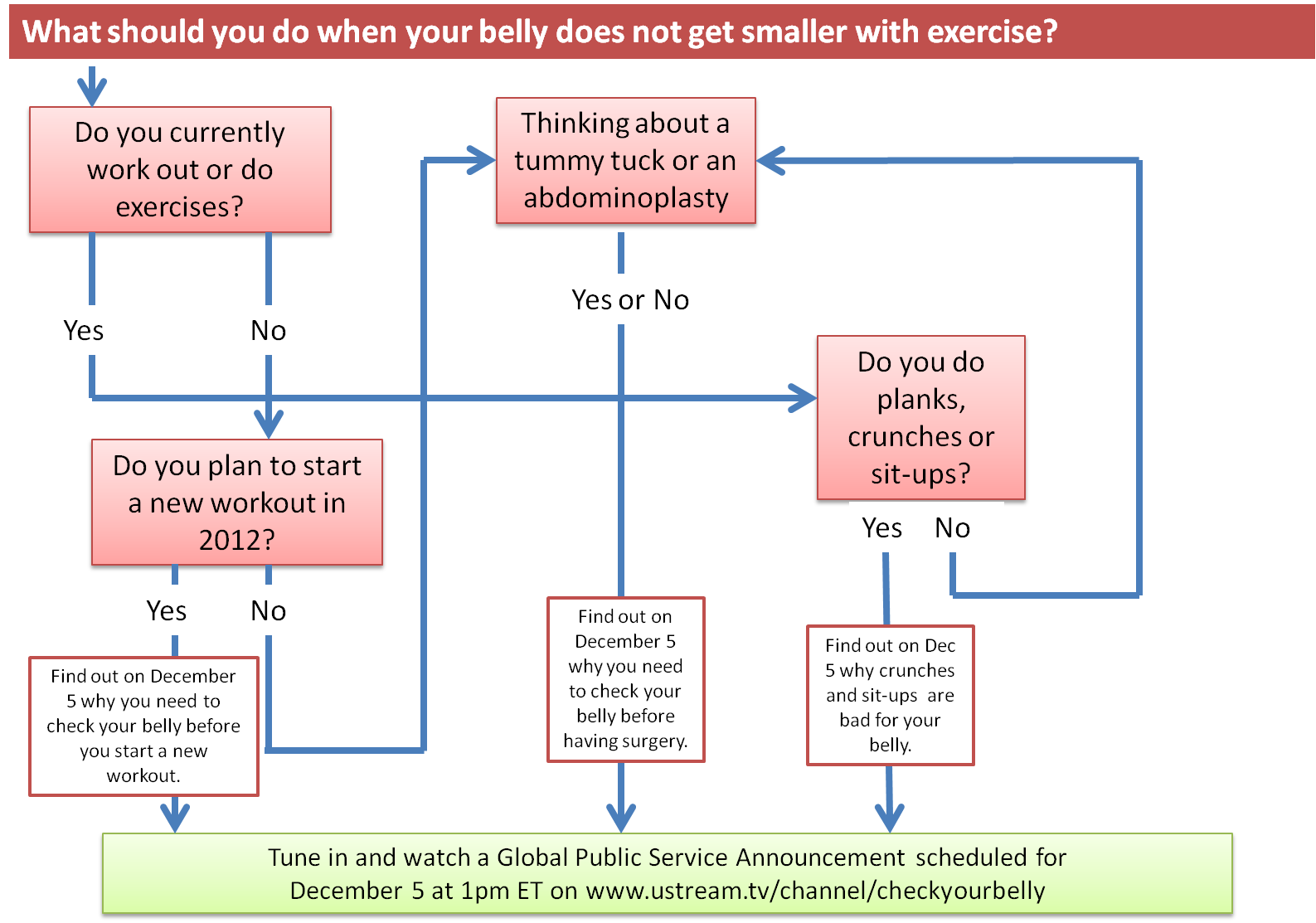 What should you do when your belly does not get smaller with exercise?

Do you currently work out or do exercises?

Yes

No

Do you plan to start a new workout in 2012?

Yes

No

Find out on December 5 why you need to check your belly before you start a new workout.

Thinking about a tummy tuck or an abdominoplasty

Yes or No

Find out on December 5 why you need to check your belly before having surgery.

Do you do planks, crunches or sit-ups?

Yes

No

Find out on Dec 5 why crunches and sit-ups are bad for your belly.

Tune in and watch a Global Public Service Announcement scheduled for December 5 at 1pm ET on www.ustream.tv/channel/checkyourbelly